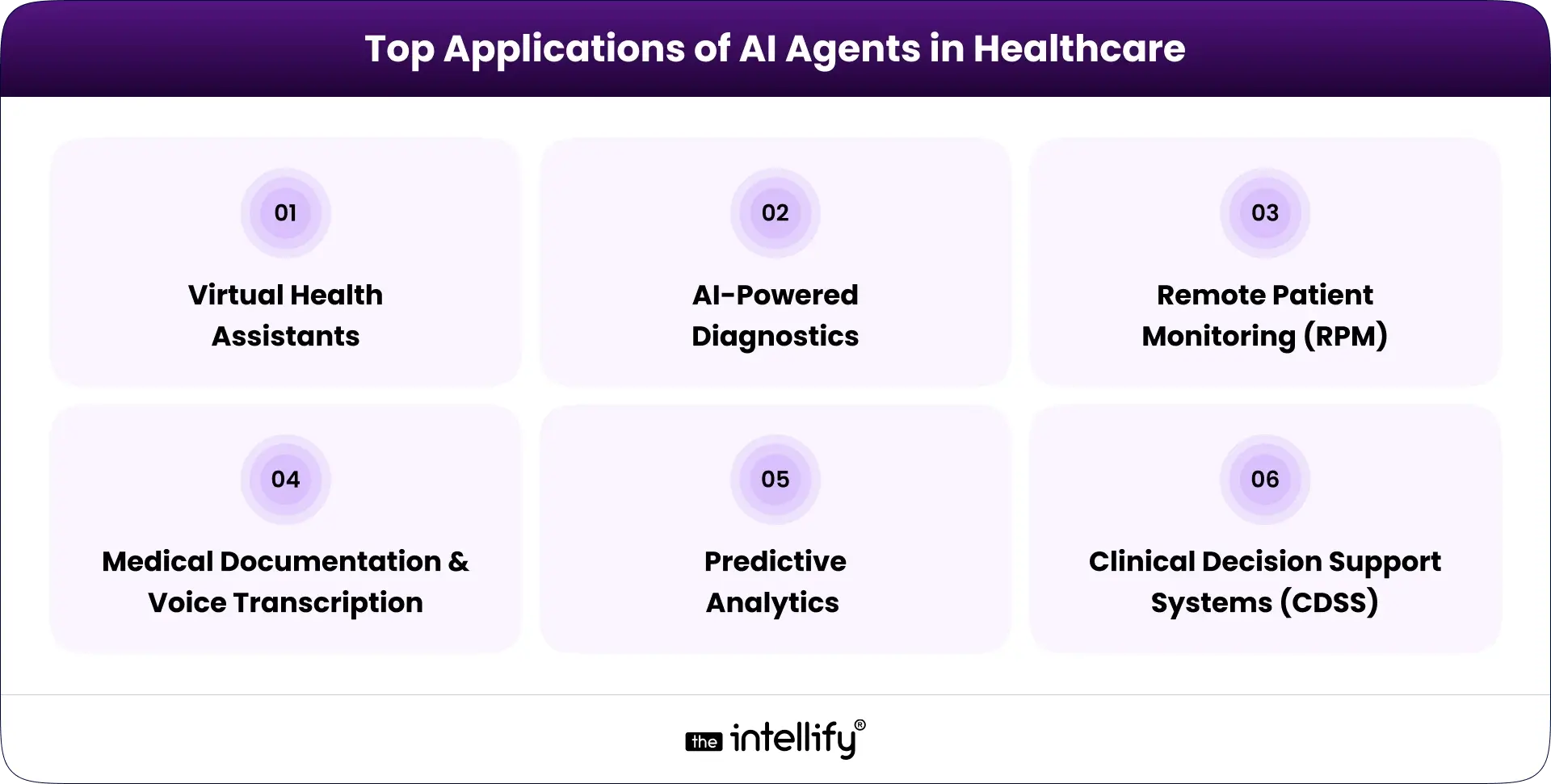 Top Applications of AI Agents in Healthcare

01

Virtual Health Assistants

02

AI-Powered Diagnostics

03

Remote Patient Monitoring (RPM)

04

Medical Documentation & Voice Transcription

05

Predictive Analytics

06

Clinical Decision Support Systems (CDSS)

the intellify®